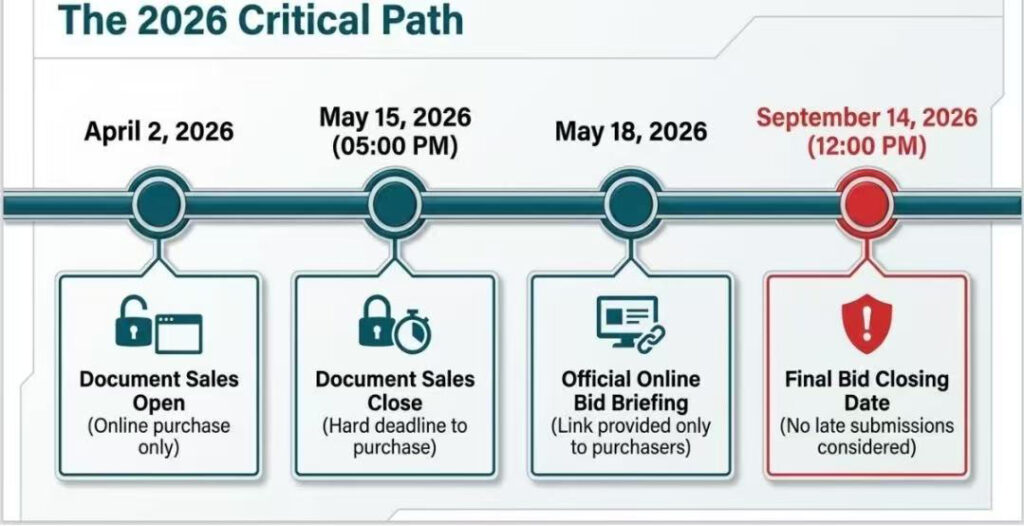 The 2026 Critical Path

April 2, 2026

May 15, 2026 (05:00 PM)

May 18, 2026

September 14, 2026 (12:00 PM)

Document Sales Open
(Online purchase only)

Document Sales Close
(Hard deadline to purchase)

Official Online Bid Briefing
(Link provided only to purchasers)

Final Bid Closing Date
(No late submissions considered)